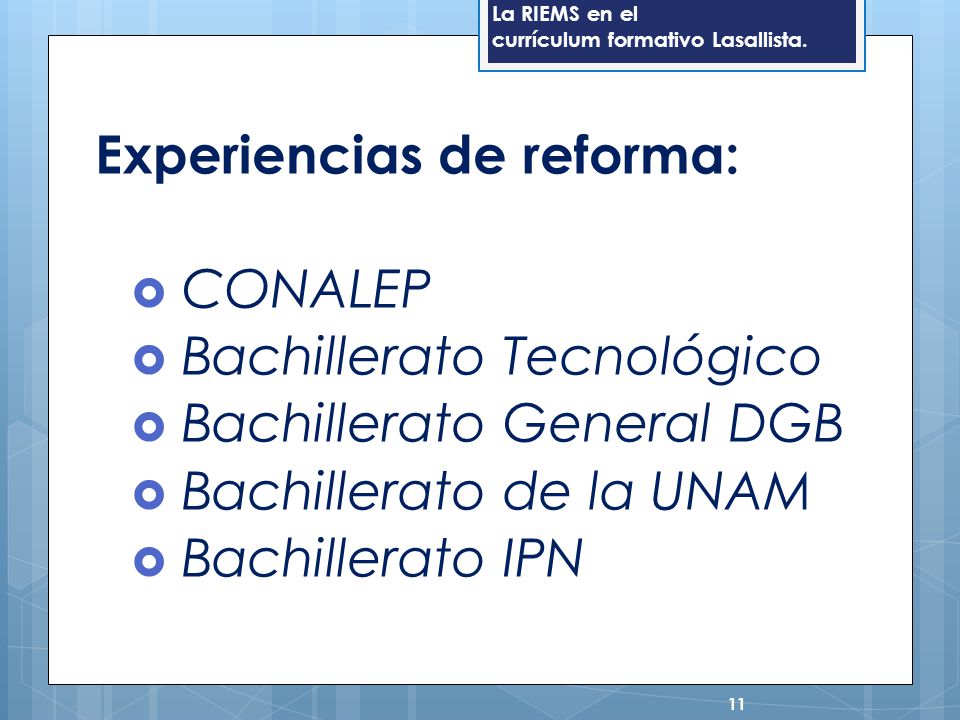 La RIEMS en el currículum formativo Lasallista.

Experiencias de reforma:

CONALEP
Bachillerato Tecnológico
Bachillerato General DGB
Bachillerato de la UNAM
Bachillerato IPN

11